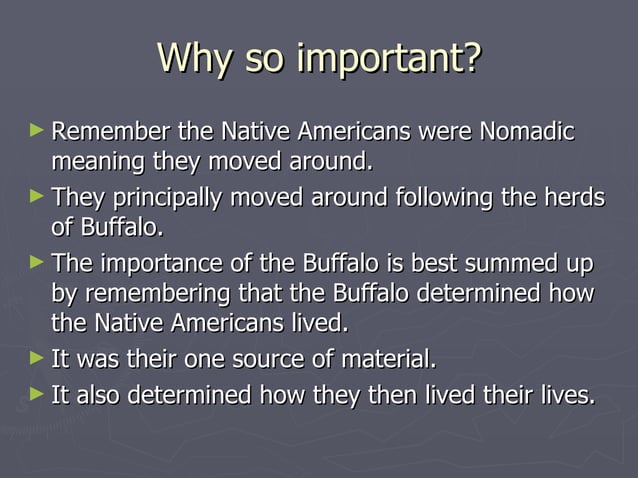 Why so important?

► Remember the Native Americans were Nomadic meaning they moved around.
► They principally moved around following the herds of Buffalo.
► The importance of the Buffalo is best summed up by remembering that the Buffalo determined how the Native Americans lived.
► It was their one source of material.
► It also determined how they then lived their lives.